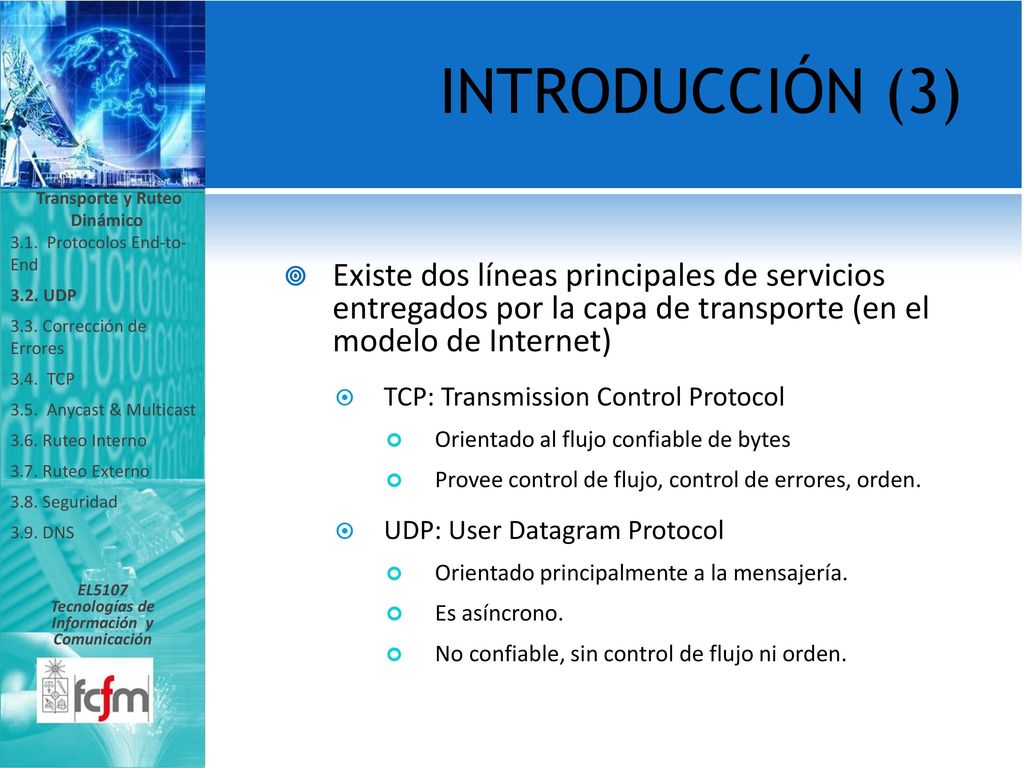 INTRODUCCIÓN (3)

Transporte y Ruteo Dinámico

3.1. Protocolos End-to-End

3.2. UDP

3.3. Corrección de Errores

3.4. TCP

3.5. Anycast & Multicast

3.6. Ruteo Interno

3.7. Ruteo Externo

3.8. Seguridad

3.9. DNS

EL5107 Tecnologías de Información y Comunicación

fcfm

Existe dos líneas principales de servicios entregados por la capa de transporte (en el modelo de Internet)

TCP: Transmission Control Protocol

Orientado al flujo confiable de bytes

Provee control de flujo, control de errores, orden.

UDP: User Datagram Protocol

Orientado principalmente a la mensajería.

Es asíncrono.

No confiable, sin control de flujo ni orden.